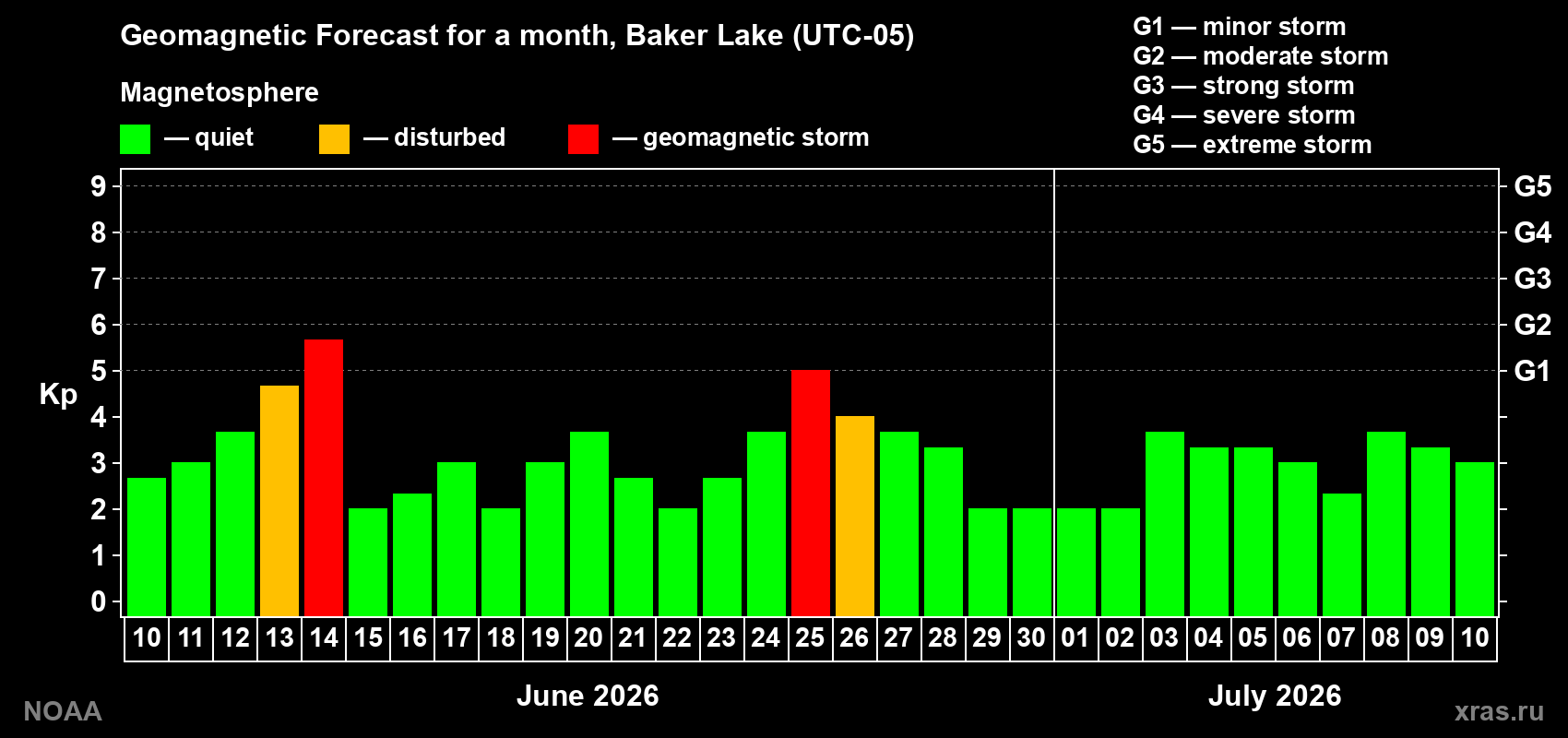 Geomagnetic Forecast for a month, Baker Lake (UTC-05)

Magnetosphere

— quiet — disturbed — geomagnetic storm

G1 — minor storm
G2 — moderate storm
G3 — strong storm
G4 — severe storm
G5 — extreme storm

Kp

9
8
7
6
5
4
3
2
1
0

G5
G4
G3
G2
G1

10 11 12 13 14 15 16 17 18 19 20 21 22 23 24 25 26 27 28 29 30 01 02 03 04 05 06 07 08 09 10

June 2026

July 2026

NOAA

xras.ru